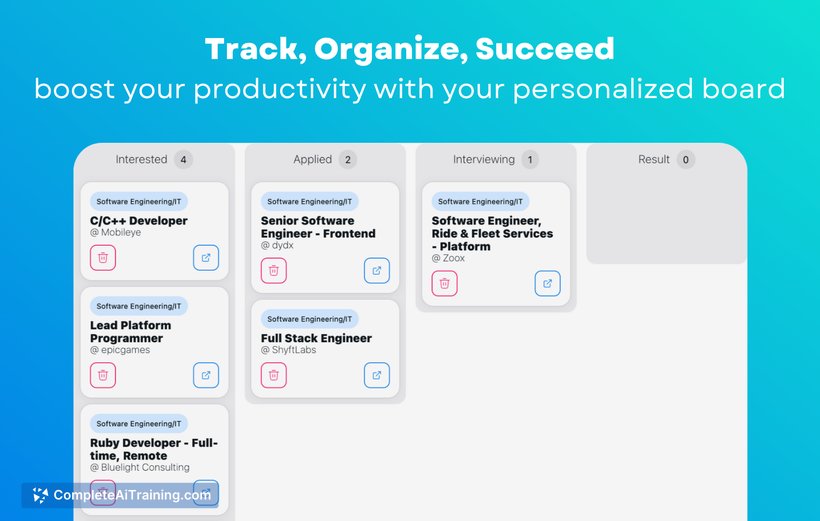 Track, Organize, Succeed
boost your productivity with your personalized board

Interested 4

Software Engineering/IT
C/C++ Developer
@ Mobileye

Software Engineering/IT
Lead Platform Programmer
@ epicgames

Software Engineering/IT
Ruby Developer - Full-time, Remote
@ Bluelight Consulting

Applied 2

Software Engineering/IT
Senior Software Engineer - Frontend
@ dydx

Software Engineering/IT
Full Stack Engineer
@ ShyftLabs

Interviewing 1

Software Engineering/IT
Software Engineer, Ride & Fleet Services - Platform
@ Zoox

Result 0

CompleteAiTraining.com